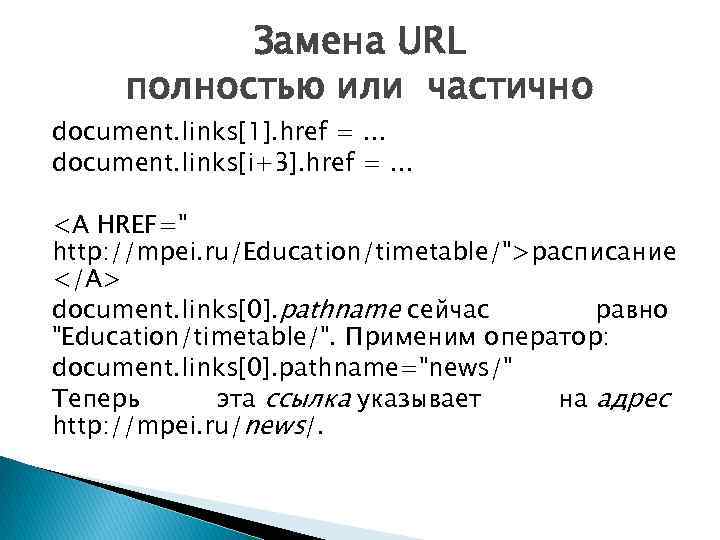 Замена URL
полностью или частично

document.links[1].href = ...
document.links[i+3].href = ...

<A HREF=" http://mpei.ru/Education/timetable/">расписание </A>

document.links[0].pathname сейчас равно "Education/timetable/". Применим оператор:

document.links[0].pathname="news/"

Теперь эта ссылка указывает на адрес http://mpei.ru/news/.